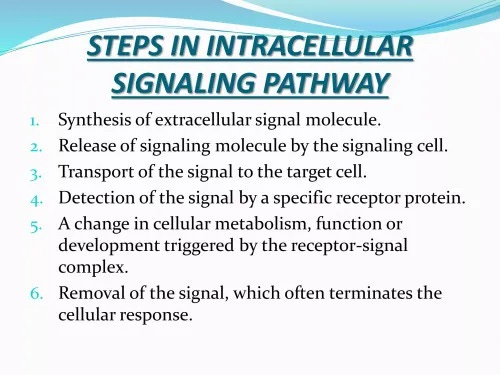 STEPS IN INTRACELLULAR SIGNALING PATHWAY

1. Synthesis of extracellular signal molecule.
2. Release of signaling molecule by the signaling cell.
3. Transport of the signal to the target cell.
4. Detection of the signal by a specific receptor protein.
5. A change in cellular metabolism, function or development triggered by the receptor-signal complex.
6. Removal of the signal, which often terminates the cellular response.